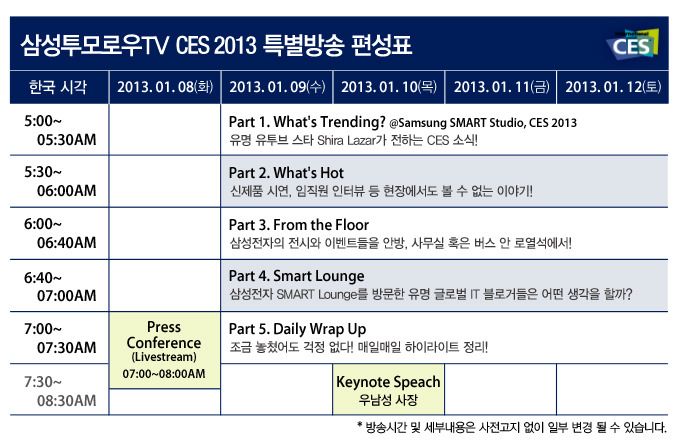 삼성투모로우TV CES 2013 특별방송 편성표

CES

| 한국 시각 | 2013. 01. 08(화) | 2013. 01. 09(수) | 2013. 01. 10(목) | 2013. 01. 11(금) | 2013. 01. 12(토) |
|---|---|---|---|---|---|
| 5:00~ 05:30AM | | Part 1. What's Trending? @Samsung SMART Studio, CES 2013 유명 유투브 스타 Shira Lazar가 전하는 CES 소식! | | | |
| 5:30~ 06:00AM | | Part 2. What's Hot 신제품 시연, 임직원 인터뷰 등 현장에서도 볼 수 없는 이야기! | | | |
| 6:00~ 06:40AM | | Part 3. From the Floor 삼성전자의 전시와 이벤트들을 안방, 사무실 혹은 버스 안 로열석에서! | | | |
| 6:40~ 07:00AM | | Part 4. Smart Lounge 삼성전자 SMART Lounge를 방문한 유명 글로벌 IT 블로거들은 어떤 생각을 할까? | | | |
| 7:00~ 07:30AM | Press Conference (Livestream) 07:00~08:00AM | Part 5. Daily Wrap Up 조금 놓쳤어도 걱정 없다! 매일매일 하이라이트 정리! | | | |
| 7:30~ 08:30AM | | | Keynote Speach 우남성 사장 | | |

* 방송시간 및 세부내용은 사전고지 없이 일부 변경 될 수 있습니다.